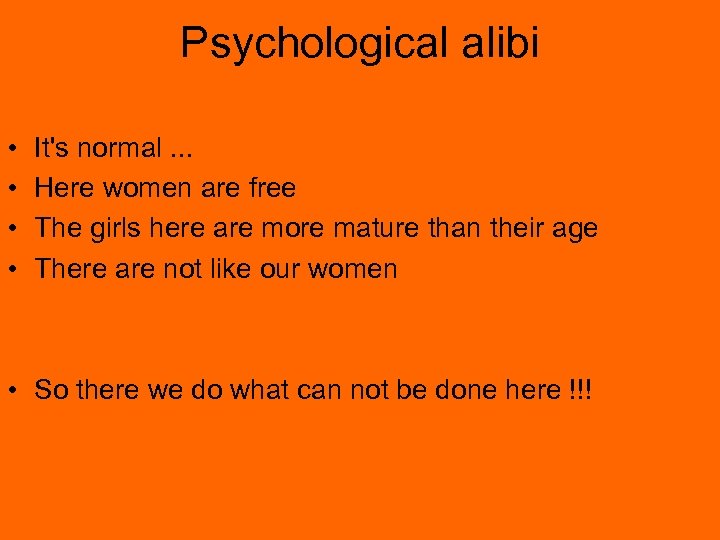 Psychological alibi

• It's normal ...
• Here women are free
• The girls here are more mature than their age
• There are not like our women

• So there we do what can not be done here !!!